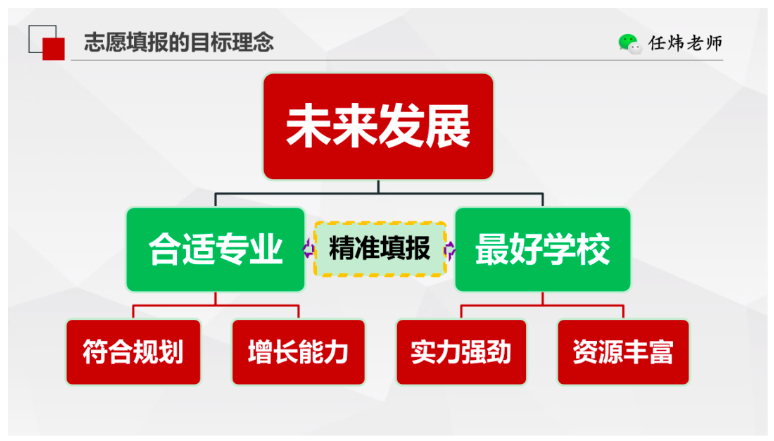 志愿填报的目标理念

任炜老师

未来发展

合适专业

精准填报

最好学校

符合规划

增长能力

实力强劲

资源丰富